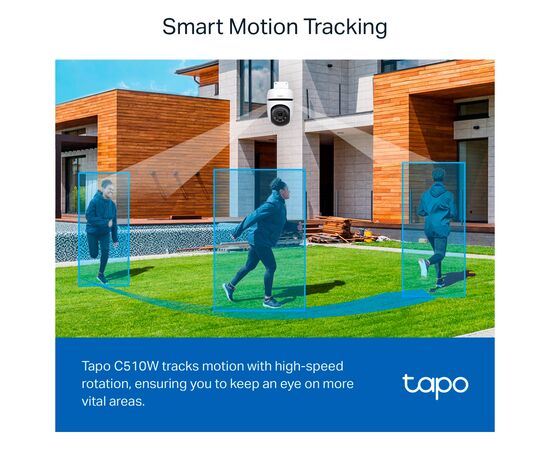 Smart Motion Tracking

Tapo C510W tracks motion with high-speed rotation, ensuring you to keep an eye on more vital areas.

tapo